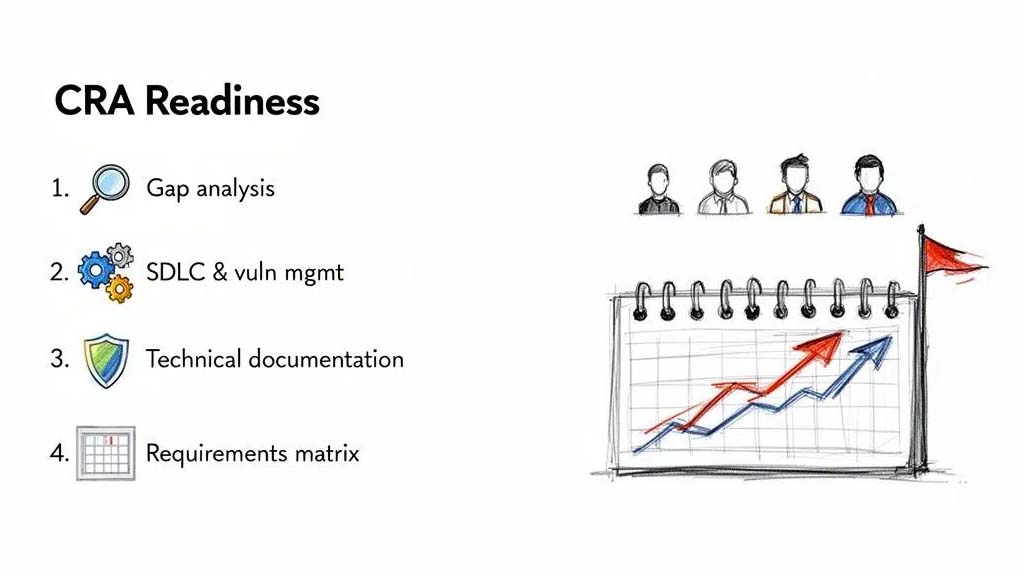 CRA Readiness

1. Gap analysis

2. SDLC & vuln mgmt

3. Technical documentation

4. Requirements matrix